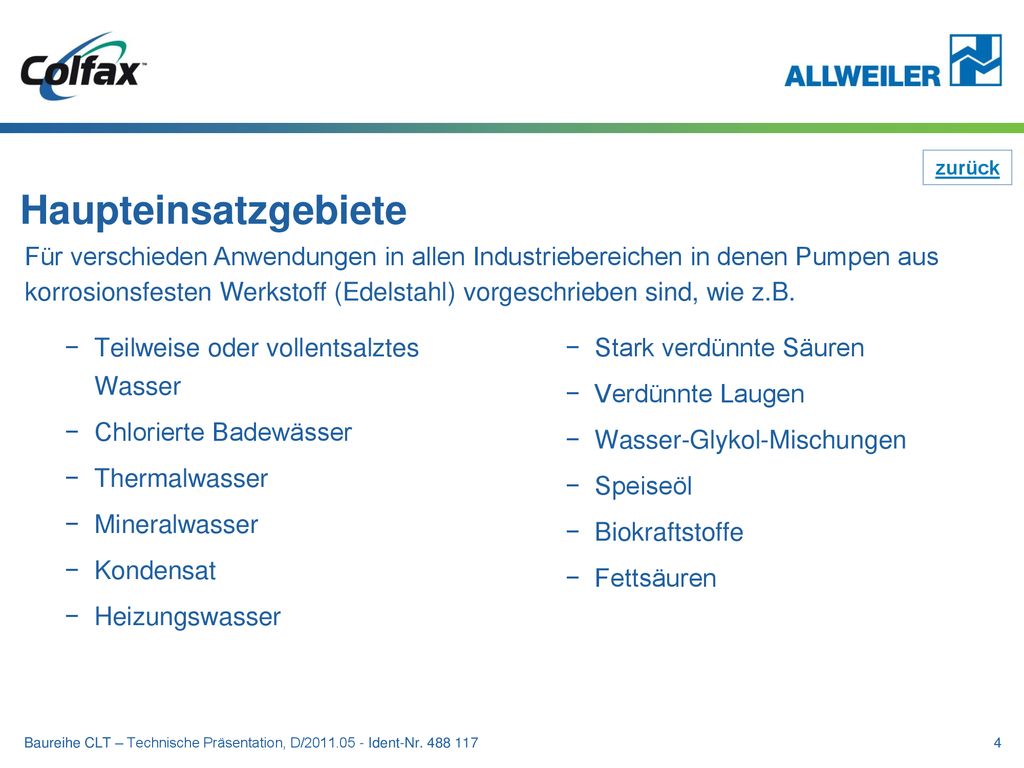 Colfax™

ALLWEILER

zurück

Haupteinsatzgebiete

Für verschieden Anwendungen in allen Industriebereichen in denen Pumpen aus korrosionsfesten Werkstoff (Edelstahl) vorgeschrieben sind, wie z.B.

− Teilweise oder vollentsalztes Wasser
− Chlorierte Badewässer
− Thermalwasser
− Mineralwasser
− Kondensat
− Heizungswasser

− Stark verdünnte Säuren
− Verdünnte Laugen
− Wasser-Glykol-Mischungen
− Speiseöl
− Biokraftstoffe
− Fettsäuren

Baureihe CLT – Technische Präsentation, D/2011.05 - Ident-Nr. 488 117

4